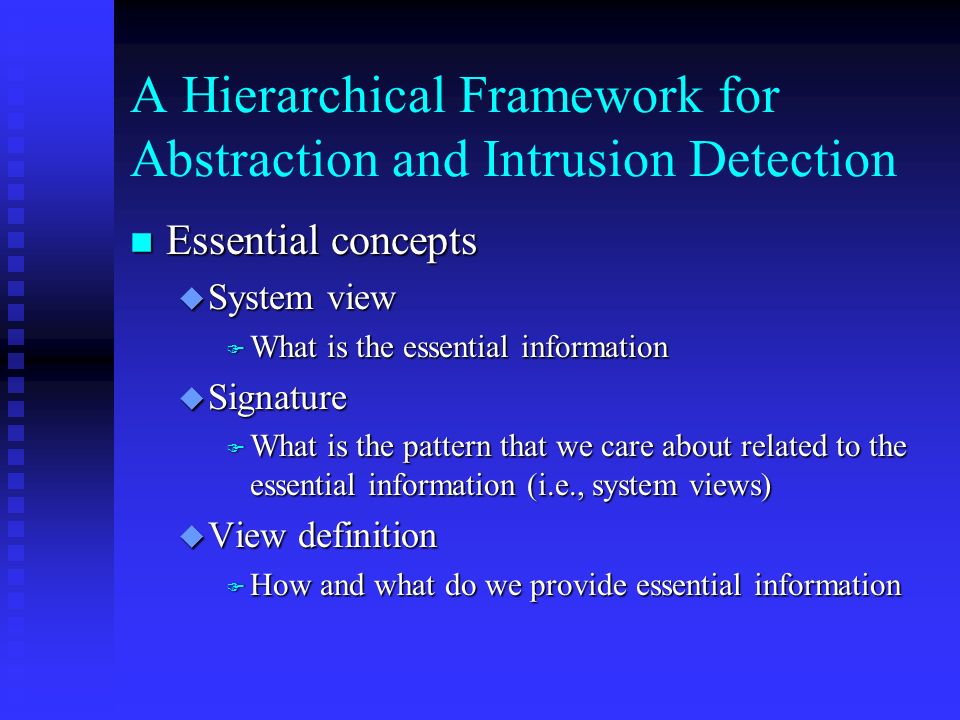 A Hierarchical Framework for Abstraction and Intrusion Detection

Essential concepts

System view

What is the essential information

Signature

What is the pattern that we care about related to the essential information (i.e., system views)

View definition

How and what do we provide essential information